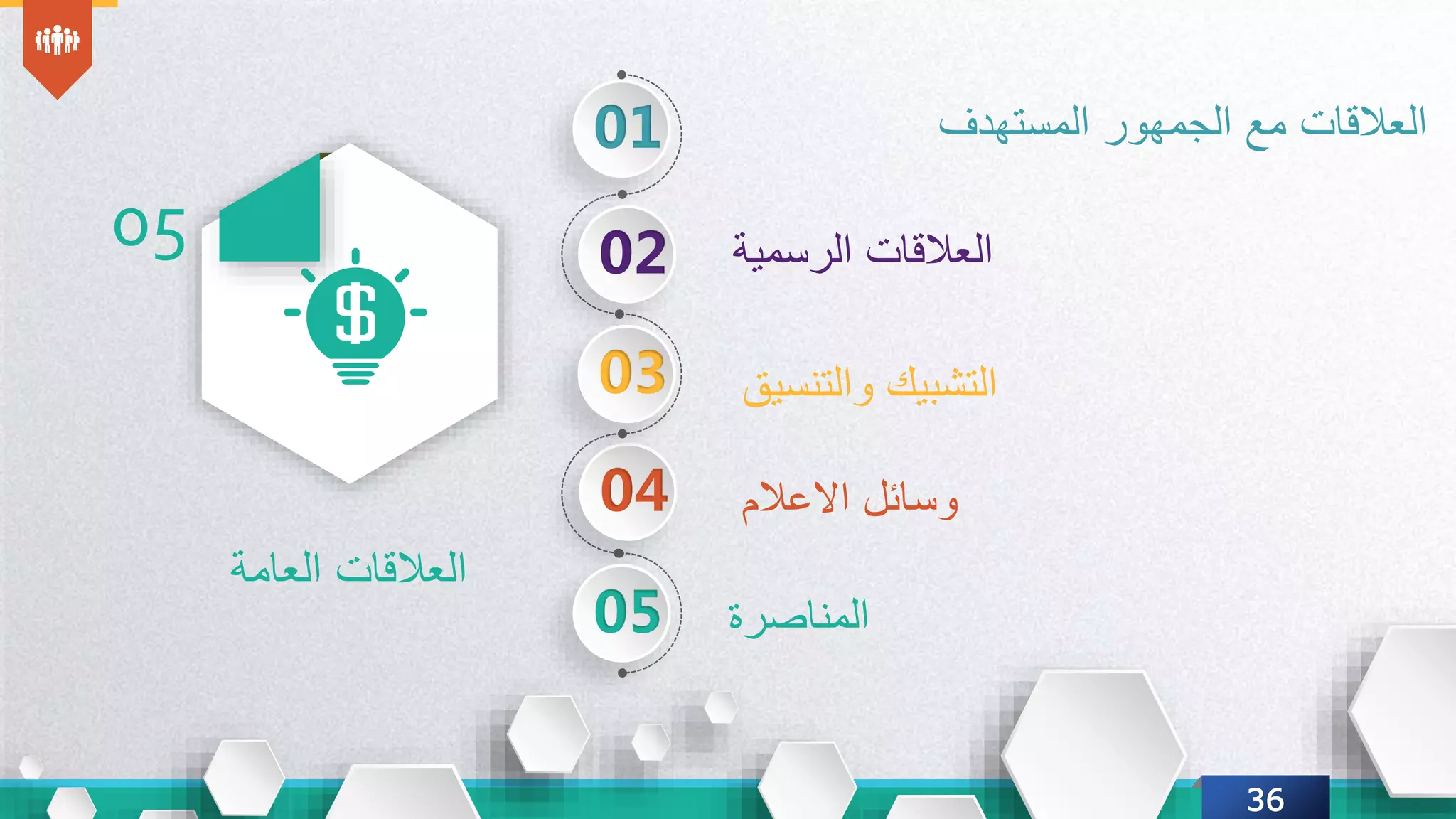 01 العلاقات مع الجمهور المستهدف

02 العلاقات الرسمية

03 التشبيك والتنسيق

04 وسائل الاعلام

05 المناصرة

05

$

العلاقات العامة

36